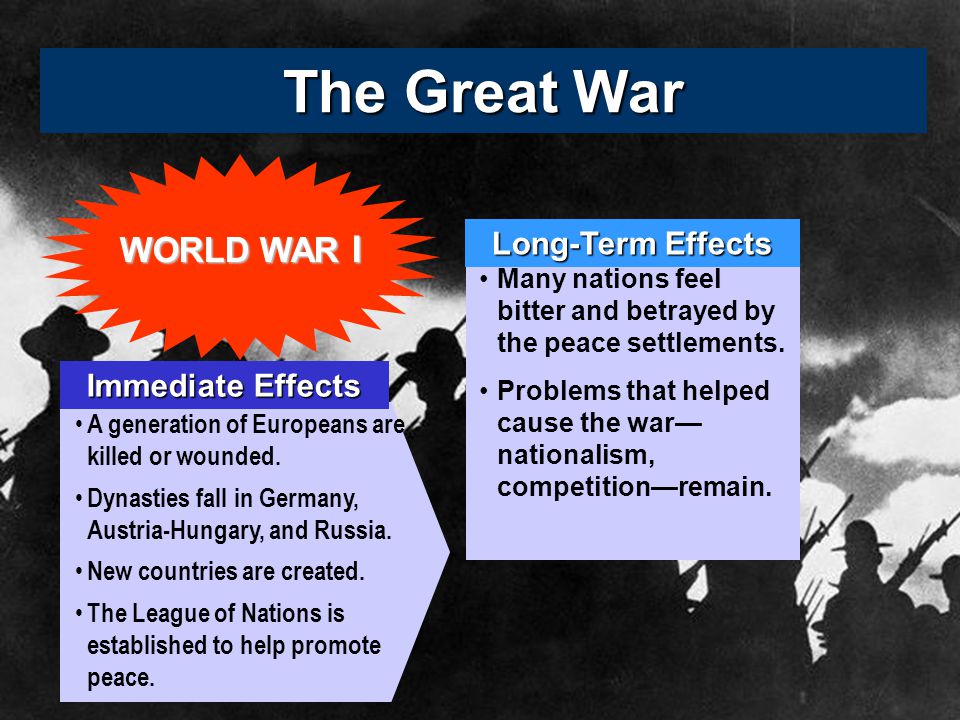 The Great War

WORLD WAR I

Immediate Effects

• A generation of Europeans are killed or wounded.

• Dynasties fall in Germany, Austria-Hungary, and Russia.

• New countries are created.

• The League of Nations is established to help promote peace.

Long-Term Effects

• Many nations feel bitter and betrayed by the peace settlements.

• Problems that helped cause the war—nationalism, competition—remain.